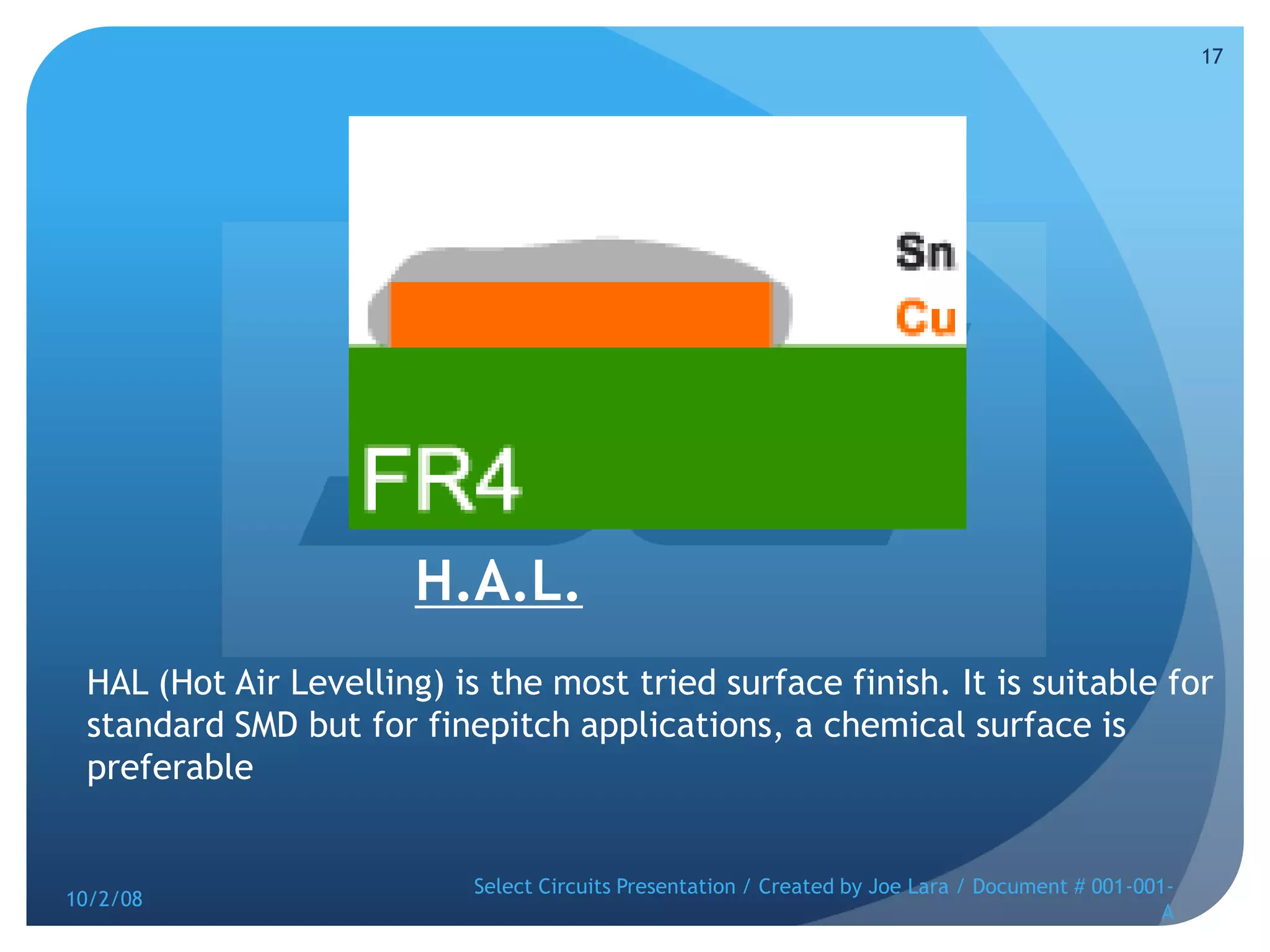 17

Sn
Cu
FR4

H.A.L.

HAL (Hot Air Levelling) is the most tried surface finish. It is suitable for standard SMD but for finepitch applications, a chemical surface is preferable

10/2/08

Select Circuits Presentation / Created by Joe Lara / Document # 001-001-A